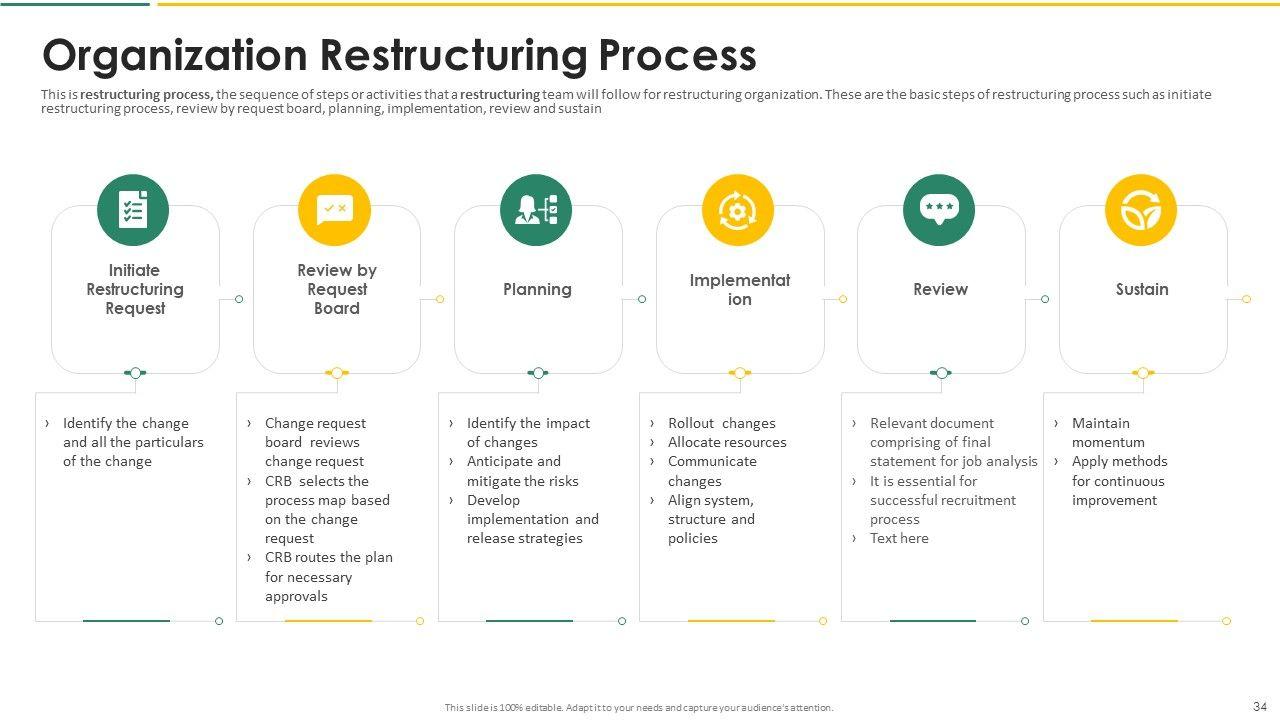 Organization Restructuring Process

This is restructuring process, the sequence of steps or activities that a restructuring team will follow for restructuring organization. These are the basic steps of restructuring process such as initiate restructuring process, review by request board, planning, implementation, review and sustain

Initiate Restructuring Request

› Identify the change and all the particulars of the change

Review by Request Board

› Change request board reviews change request
› CRB selects the process map based on the change request
› CRB routes the plan for necessary approvals

Planning

› Identify the impact of changes
› Anticipate and mitigate the risks
› Develop implementation and release strategies

Implementat ion

› Rollout changes
› Allocate resources
› Communicate changes
› Align system, structure and policies

Review

› Relevant document comprising of final statement for job analysis
› It is essential for successful recruitment process
› Text here

Sustain

› Maintain momentum
› Apply methods for continuous improvement

This slide is 100% editable. Adapt it to your needs and capture your audience's attention.

34